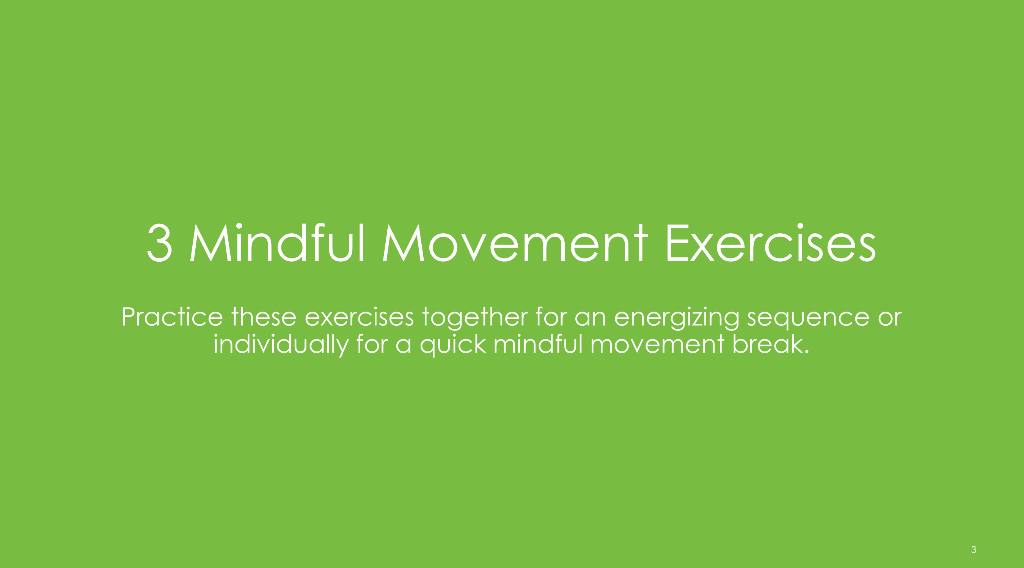 3 Mindful Movement Exercises

Practice these exercises together for an energizing sequence or individually for a quick mindful movement break.

3